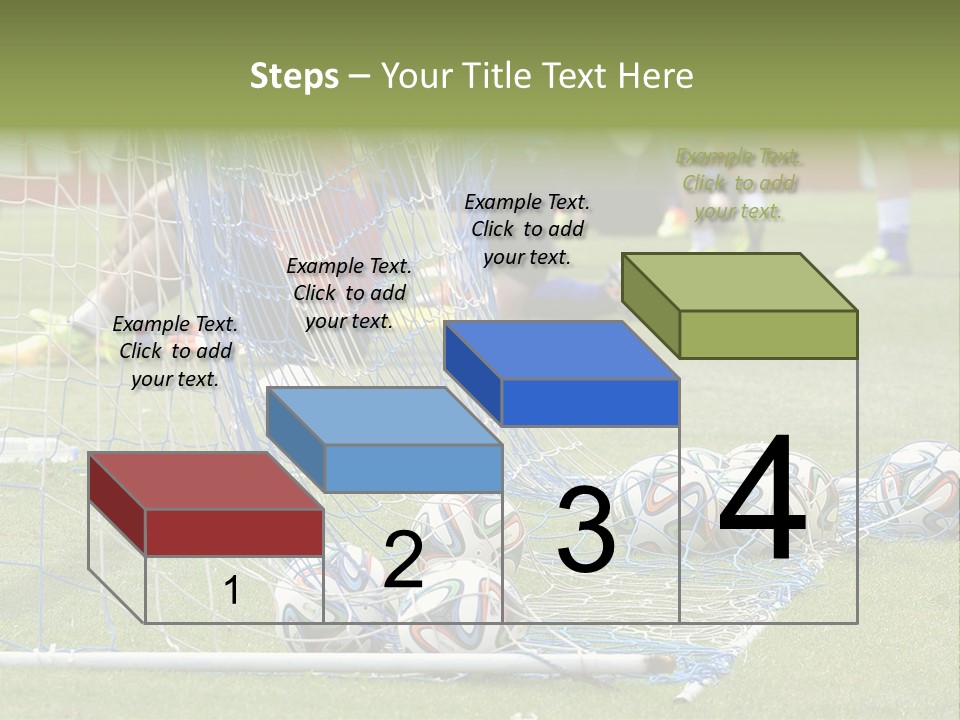 Steps – Your Title Text Here

Example Text. Click to add your text.

Example Text. Click to add your text.

Example Text. Click to add your text.

Example Text. Click to add your text.

1

2

3

4